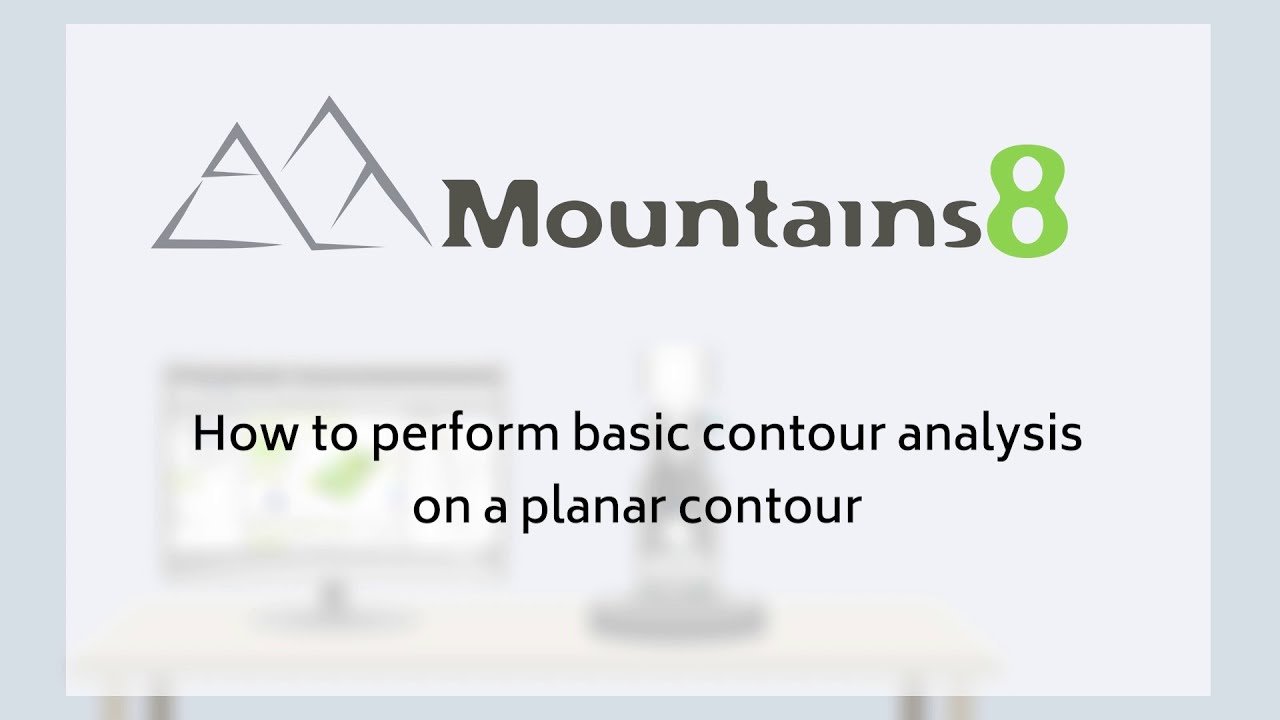 Mountains8

How to perform basic contour analysis on a planar contour